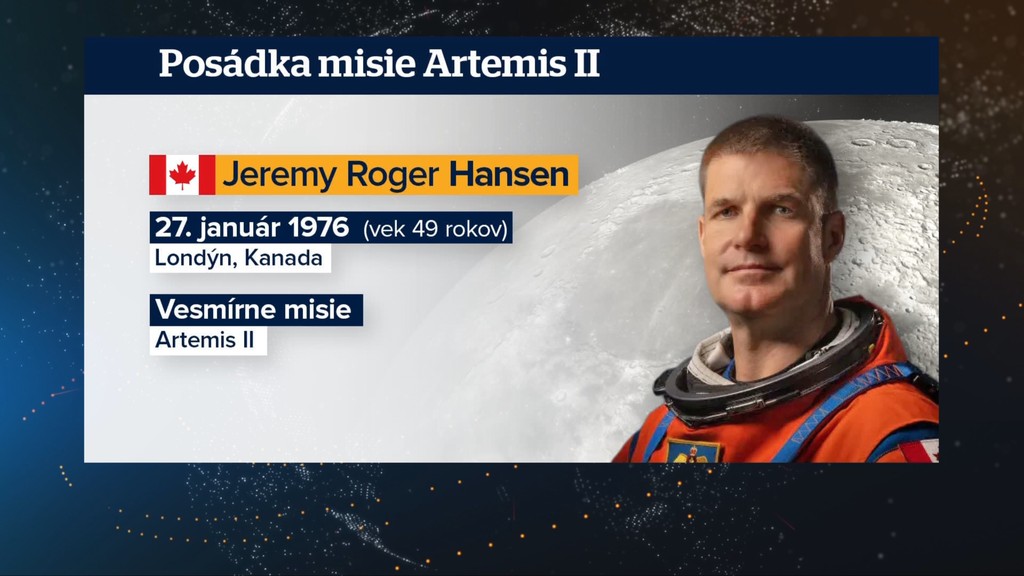 Posádka misie Artemis II

Jeremy Roger Hansen

27. január 1976 (vek 49 rokov)

Londýn, Kanada

Vesmírne misie

Artemis II